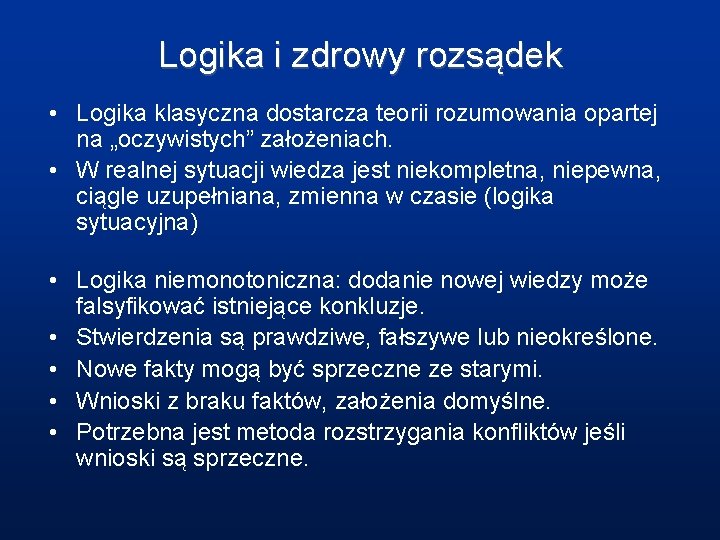 Logika i zdrowy rozsądek

• Logika klasyczna dostarcza teorii rozumowania opartej na „oczywistych” założeniach.
• W realnej sytuacji wiedza jest niekompletna, niepewna, ciągle uzupełniana, zmienna w czasie (logika sytuacyjna)

• Logika niemonotoniczna: dodanie nowej wiedzy może falsyfikować istniejące konkluzje.
• Stwierdzenia są prawdziwe, fałszywe lub nieokreślone.
• Nowe fakty mogą być sprzeczne ze starymi.
• Wnioski z braku faktów, założenia domyślne.
• Potrzebna jest metoda rozstrzygania konfliktów jeśli wnioski są sprzeczne.